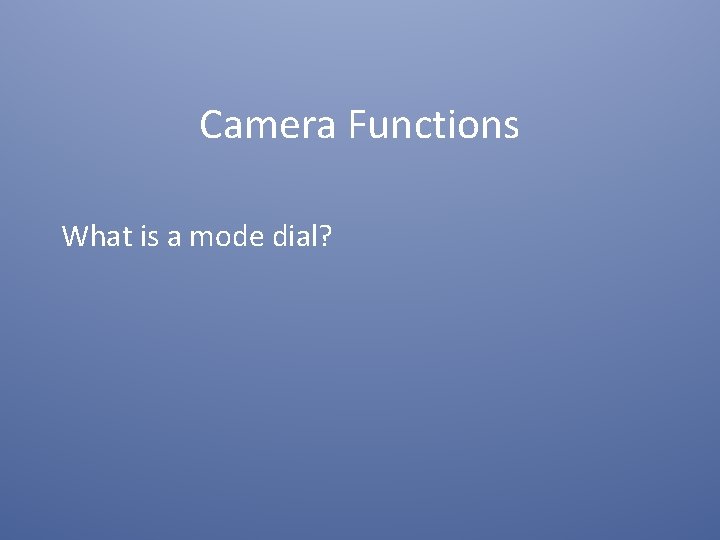 Camera Functions

What is a mode dial?